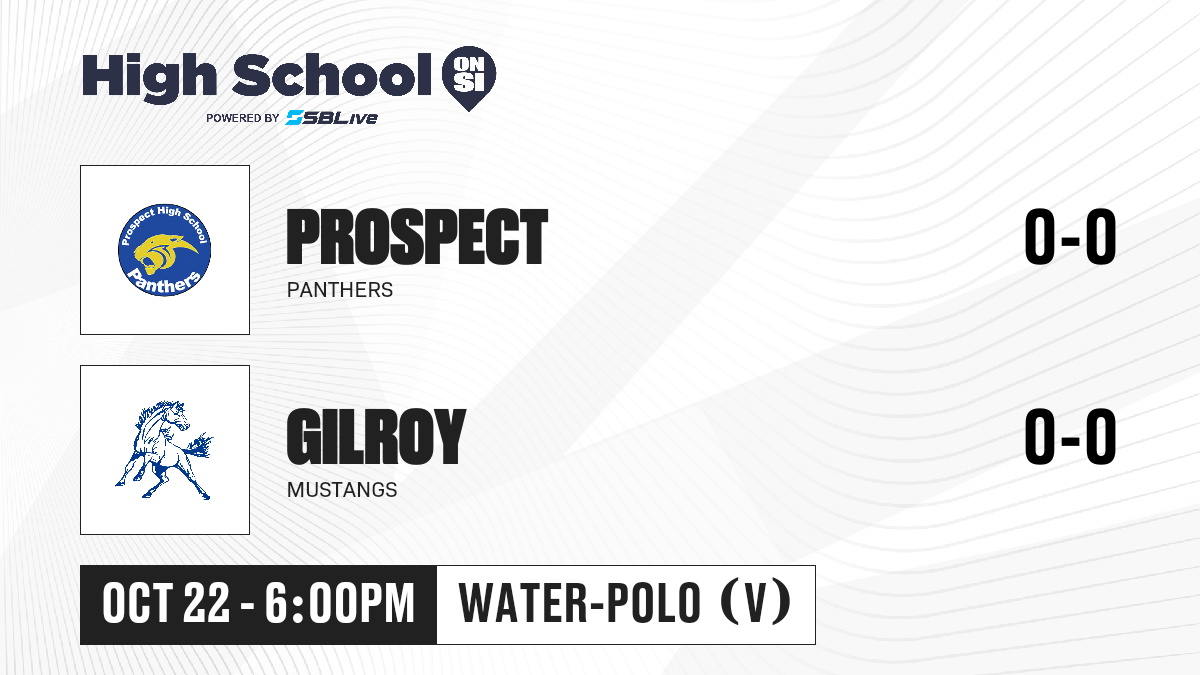 High School ON SI
POWERED BY SBLive

Prospect High School
Panthers

PROSPECT
PANTHERS
0-0

GILROY
MUSTANGS
0-0

OCT 22 - 6:00PM
WATER-POLO (V)